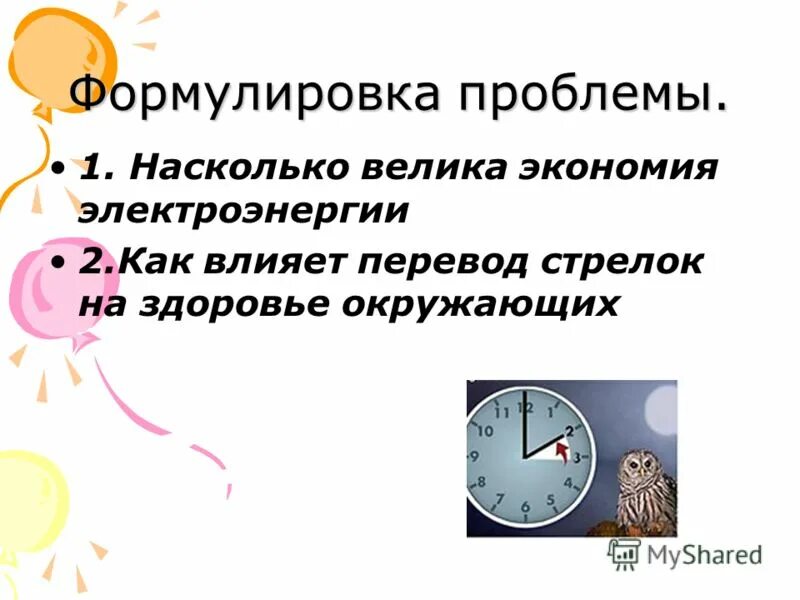 Формулировка проблемы.

• 1. Насколько велика экономия электроэнергии

• 2.Как влияет перевод стрелок на здоровье окружающих

11 12 1 2 3 4 5 6 7 8 9 10

MyShared